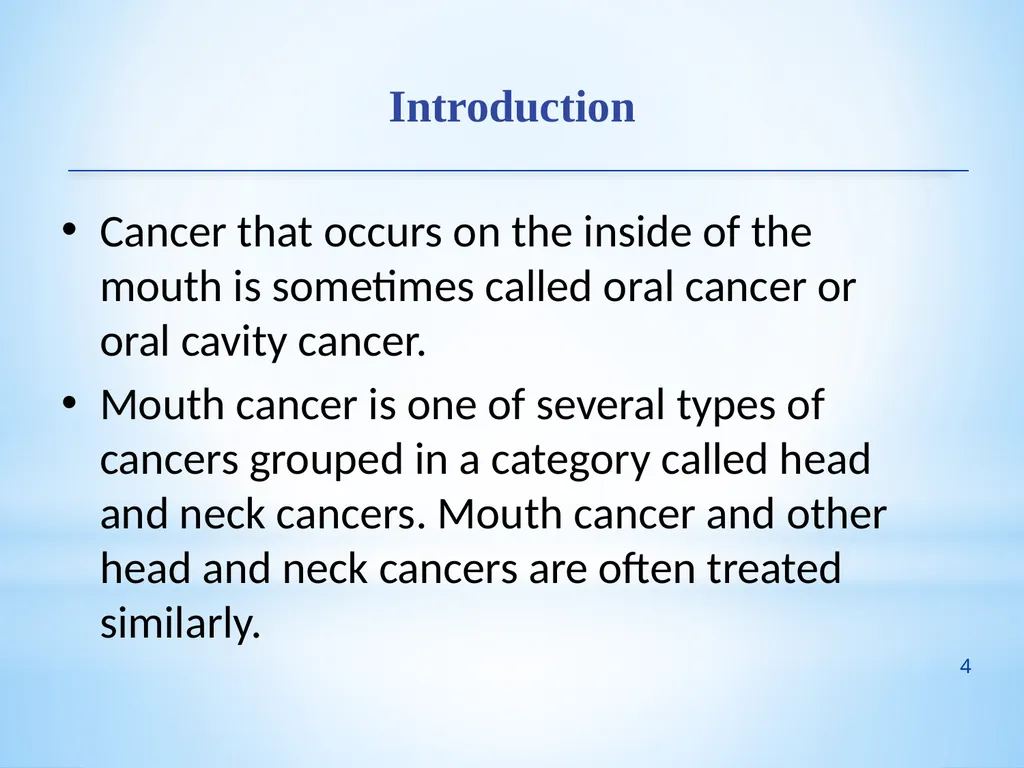 Introduction

• Cancer that occurs on the inside of the mouth is sometimes called oral cancer or oral cavity cancer.

• Mouth cancer is one of several types of cancers grouped in a category called head and neck cancers. Mouth cancer and other head and neck cancers are often treated similarly.

4